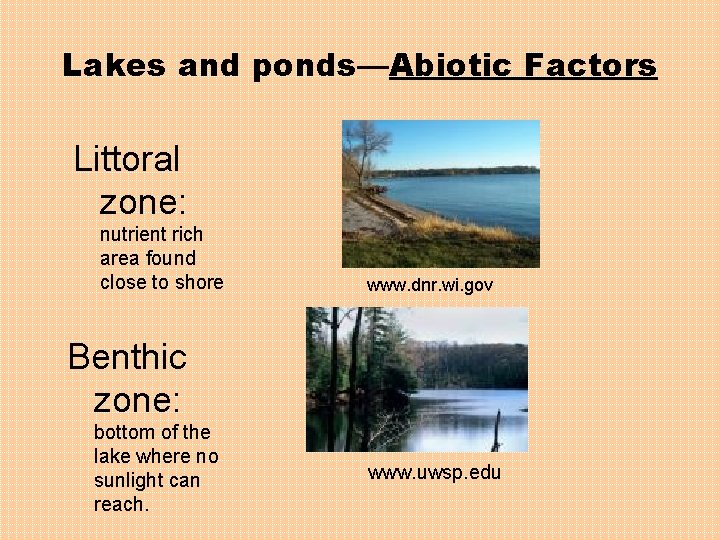 Lakes and ponds—Abiotic Factors

Littoral zone: nutrient rich area found close to shore

www.dnr.wi.gov

Benthic zone: bottom of the lake where no sunlight can reach.

www.uwsp.edu